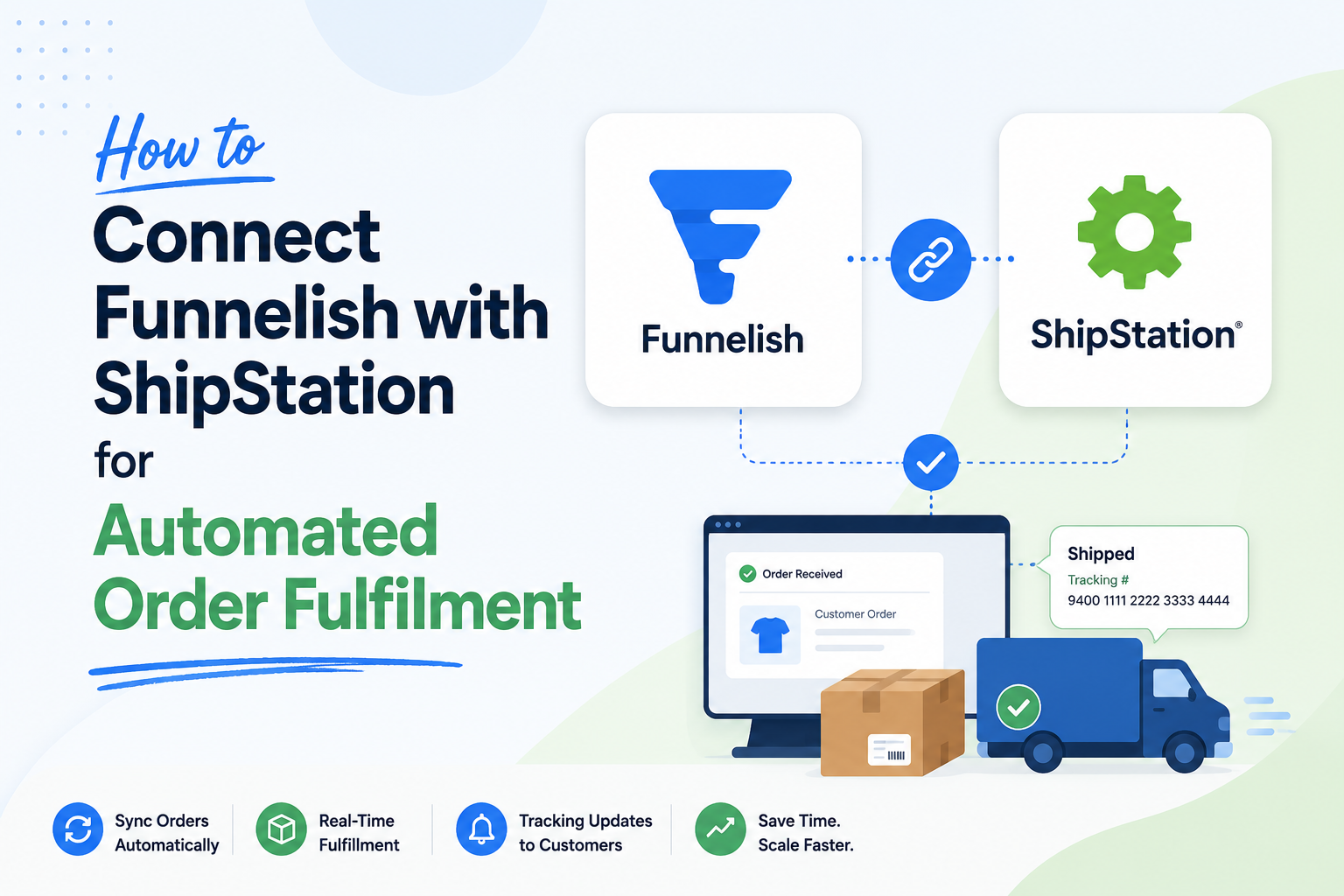 How to
Connect Funnelish with ShipStation
for
Automated Order Fulfilment

Funnelish

ShipStation®

Order Received

Customer Order

Shipped
Tracking #
9400 1111 2222 3333 4444

Sync Orders Automatically

Real-Time Fulfillment

Tracking Updates to Customers

Save Time. Scale Faster.